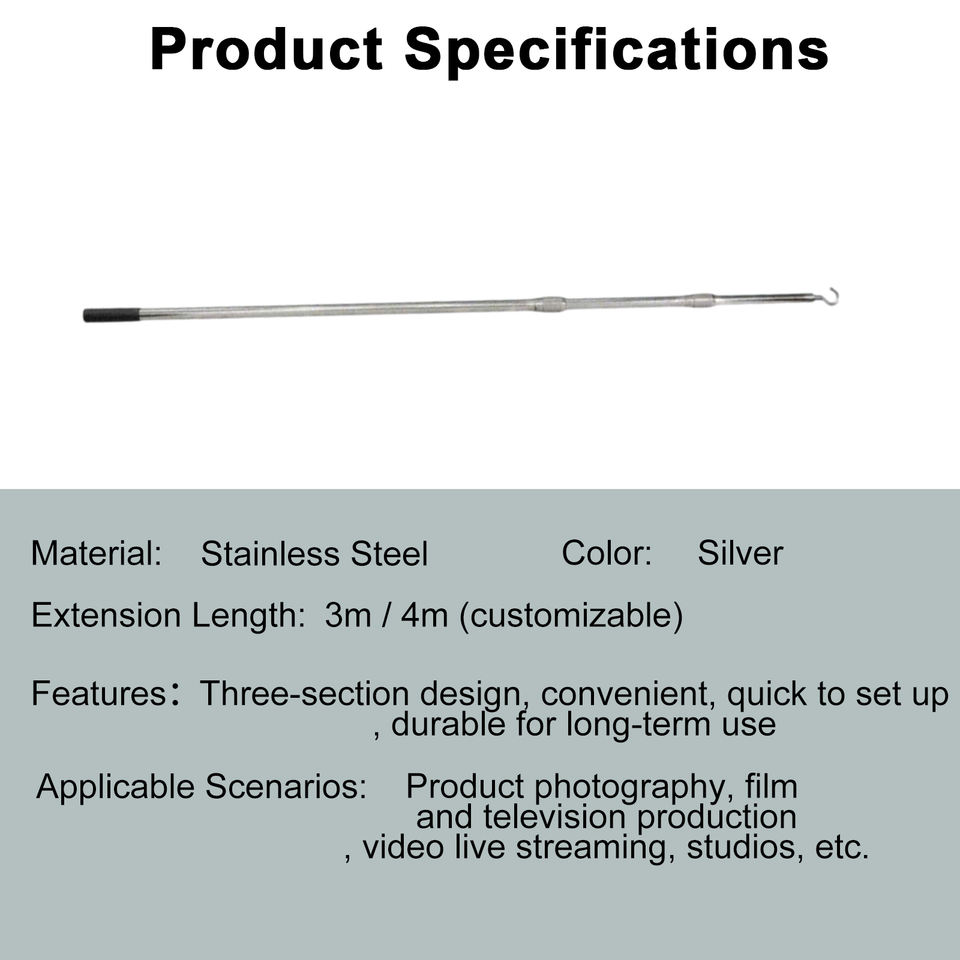 Product Specifications

Material: Stainless Steel Color: Silver

Extension Length: 3m / 4m (customizable)

Features: Three-section design, convenient, quick to set up , durable for long-term use

Applicable Scenarios: Product photography, film and television production , video live streaming, studios, etc.